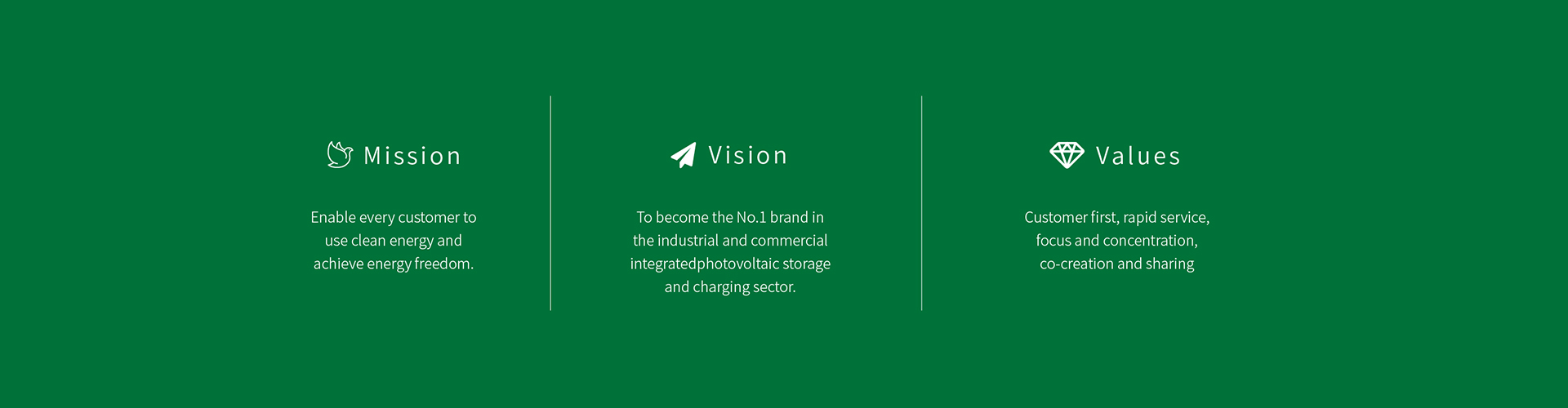 Mission

Enable every customer to use clean energy and achieve energy freedom.

Vision

To become the No.1 brand in the industrial and commercial integratedphotovoltaic storage and charging sector.

Values

Customer first, rapid service, focus and concentration, co-creation and sharing